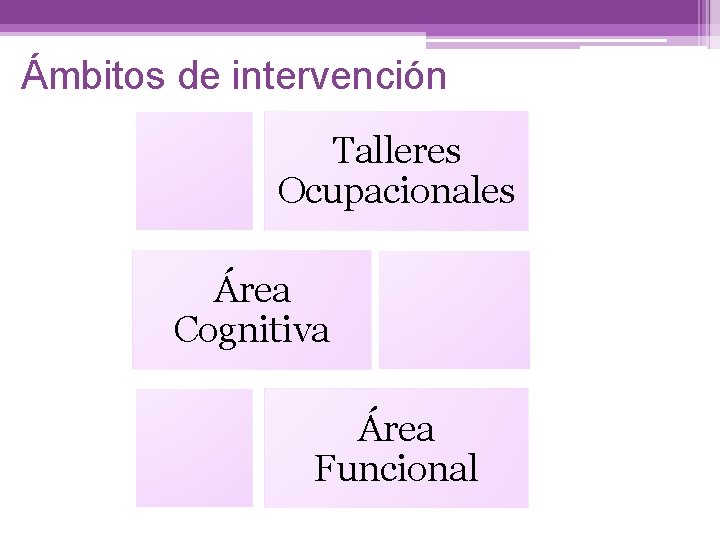 Ámbitos de intervención

Talleres Ocupacionales

Área Cognitiva

Área Funcional